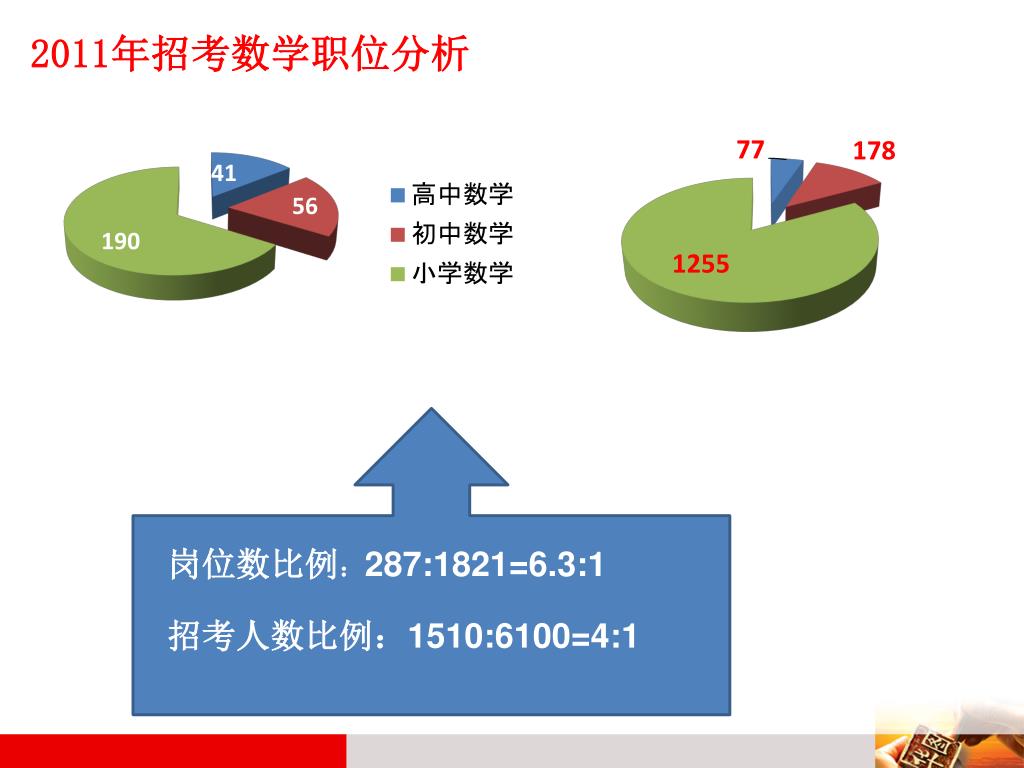 2011年招考数学职位分析

41
56
190

高中数学
初中数学
小学数学

77
178
1255

岗位数比例：287:1821=6.3:1

招考人数比例：1510:6100=4:1